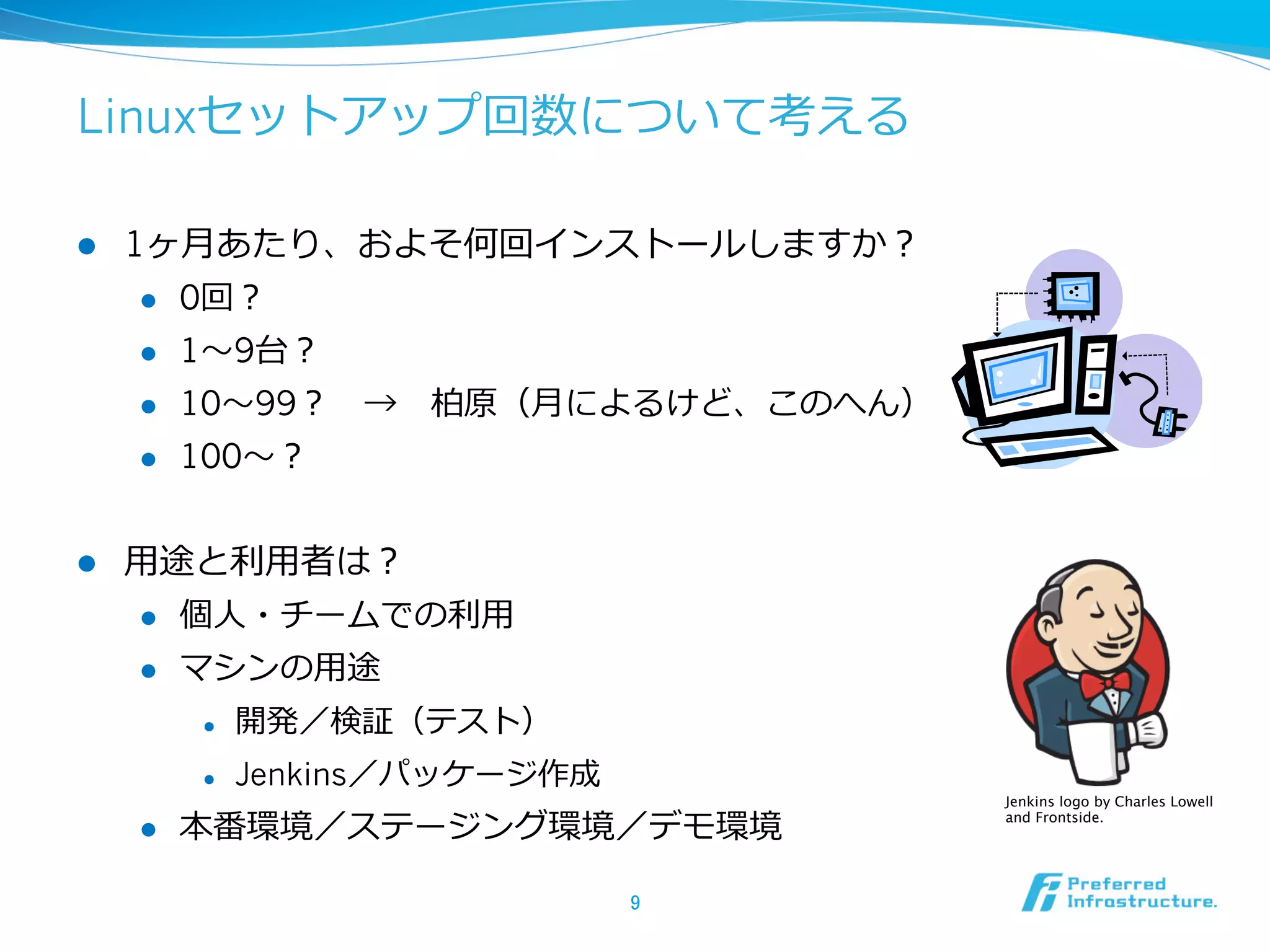 Linuxセットアップ回数について考える

- 1ヶ月あたり、およそ何回インストールしますか？
  - 0回？
  - 1〜9台？
  - 10〜99？　→　柏原（月によるけど、このへん）
  - 100〜？

- 用途と利用者は？
  - 個人・チームでの利用
  - マシンの用途
    - 開発／検証（テスト）
    - Jenkins／パッケージ作成
  - 本番環境／ステージング環境／デモ環境

Jenkins logo by Charles Lowell and Frontside.

9

Preferred Infrastructure.